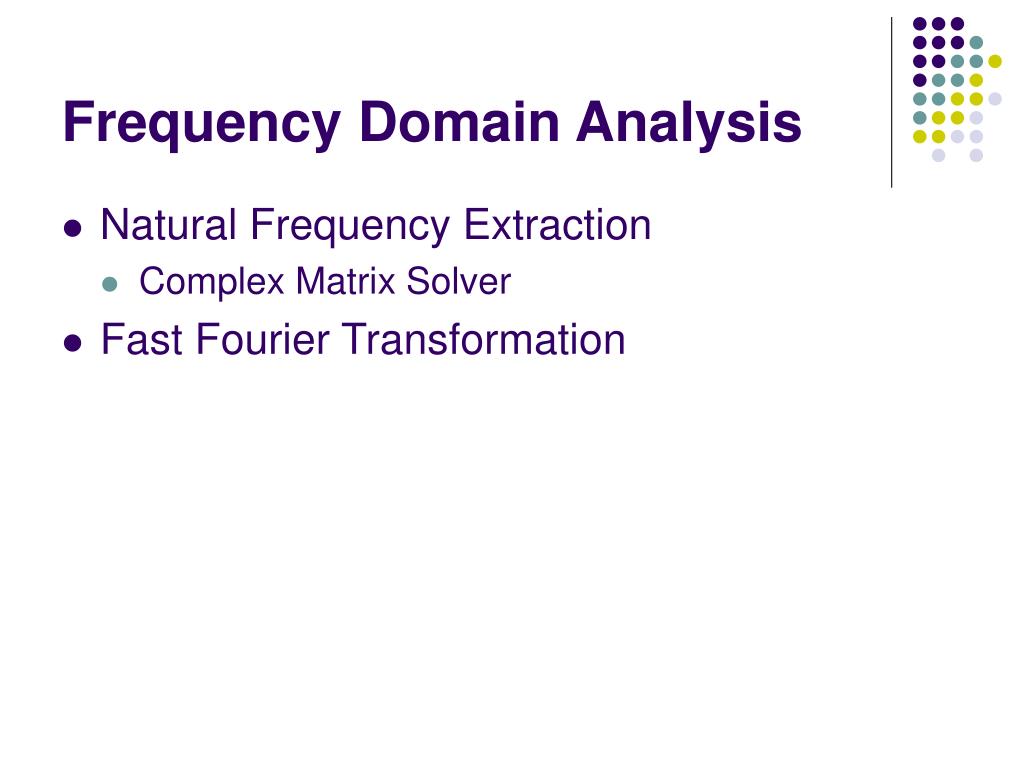 Frequency Domain Analysis

- Natural Frequency Extraction
  - Complex Matrix Solver
- Fast Fourier Transformation